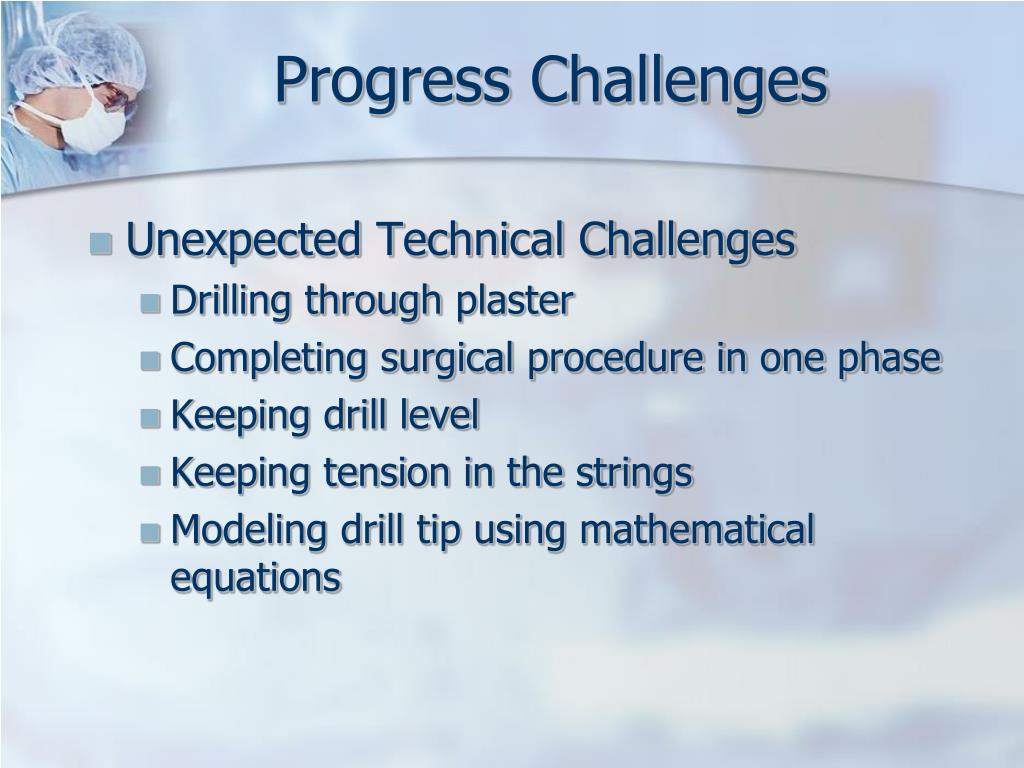 Progress Challenges

Unexpected Technical Challenges

Drilling through plaster

Completing surgical procedure in one phase

Keeping drill level

Keeping tension in the strings

Modeling drill tip using mathematical equations